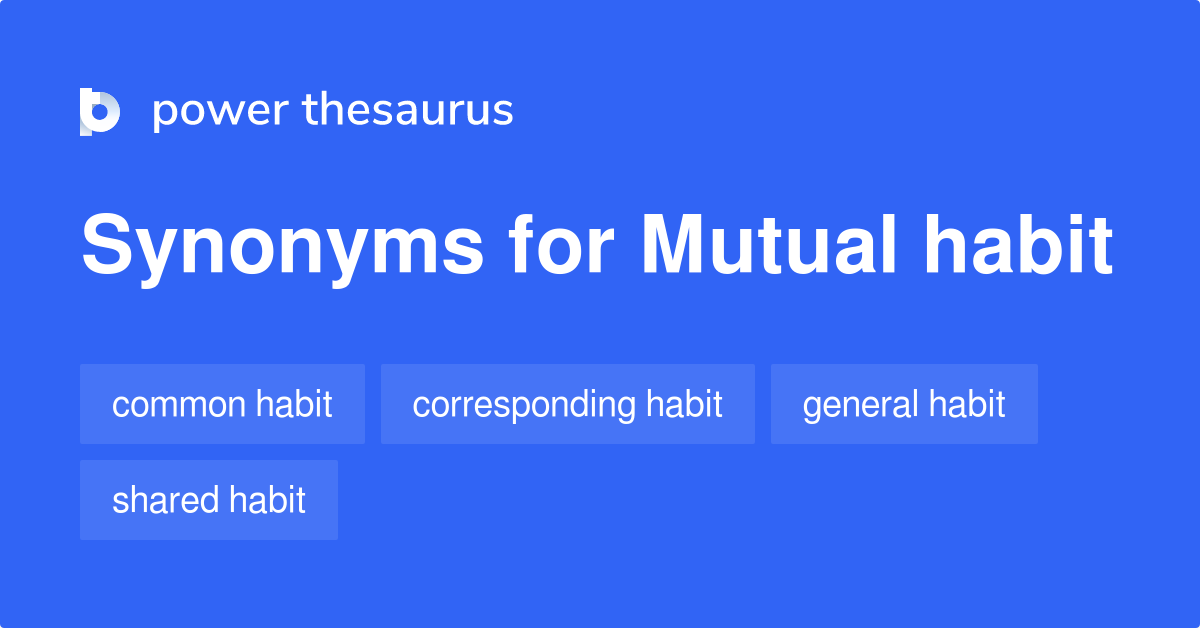 power thesaurus

Synonyms for Mutual habit

common habit
corresponding habit
general habit
shared habit